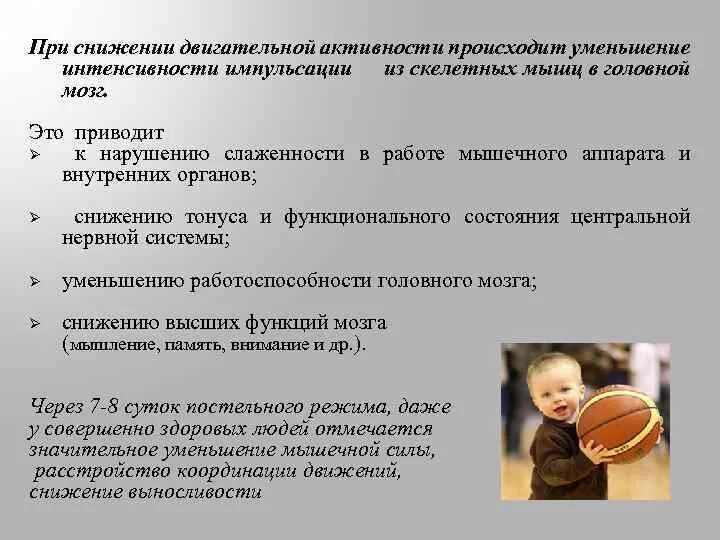 При снижении двигательной активности происходит уменьшение интенсивности импульсации из скелетных мышц в головной мозг.

Это приводит

➢ к нарушению слаженности в работе мышечного аппарата и внутренних органов;

➢ снижению тонуса и функционального состояния центральной нервной системы;

➢ уменьшению работоспособности головного мозга;

➢ снижению высших функций мозга (мышление, память, внимание и др.).

Через 7-8 суток постельного режима, даже у совершенно здоровых людей отмечается значительное уменьшение мышечной силы, расстройство координации движений, снижение выносливости